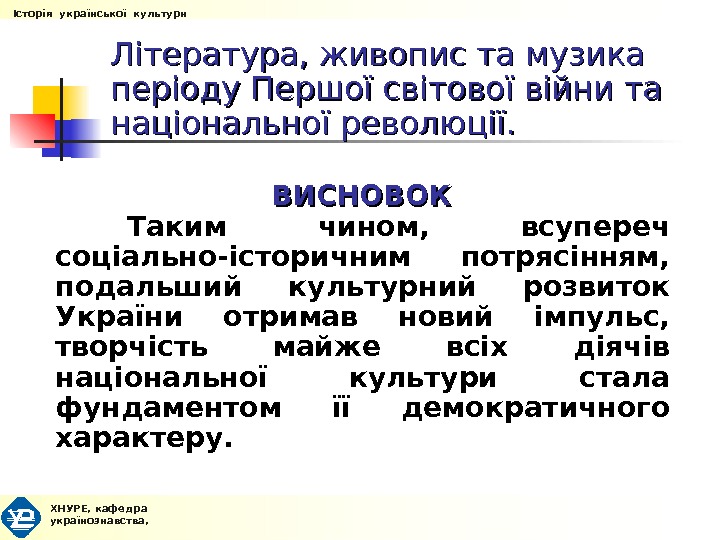 Історія української культури

Література, живопис та музика періоду Першої світової війни та національної революції.

ВИСНОВОК

Таким чином, всупереч соціально-історичним потрясінням, подальший культурний розвиток України отримав новий імпульс, творчість майже всіх діячів національної культури стала фундаментом її демократичного характеру.

ХНУРЕ, кафедра українознавства,